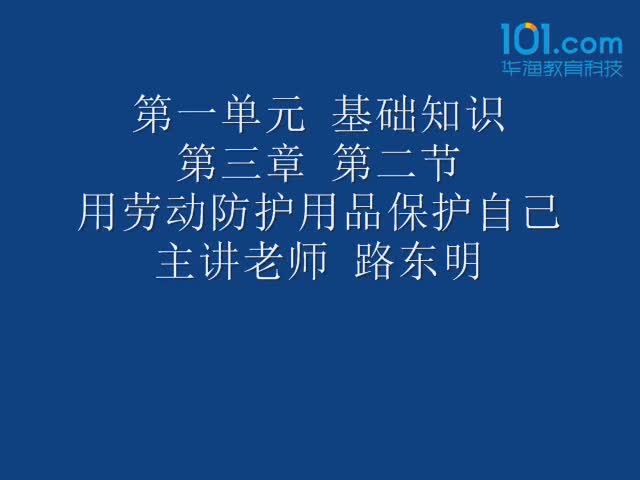 101.com
华渔教育科技

第一单元 基础知识
第三章 第二节
用劳动防护用品保护自己
主讲老师 路东明